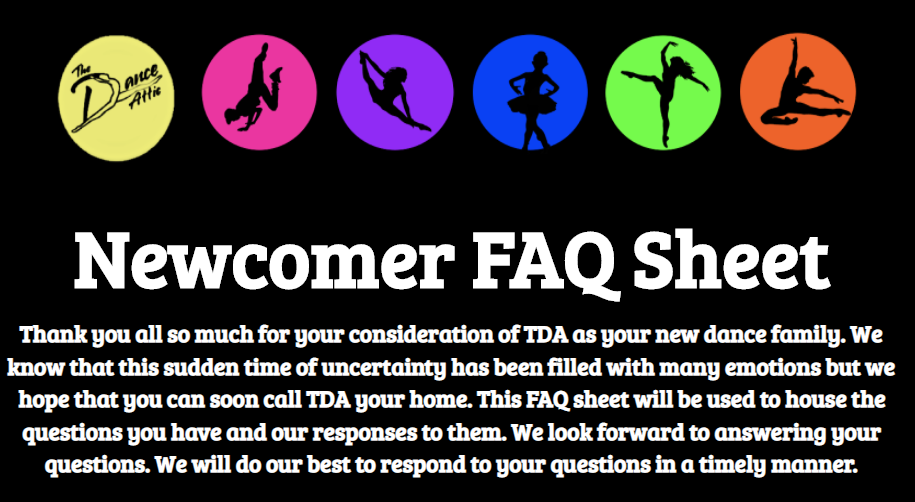 The Dance Attic

Newcomer FAQ Sheet

Thank you all so much for your consideration of TDA as your new dance family. We know that this sudden time of uncertainty has been filled with many emotions but we hope that you can soon call TDA your home. This FAQ sheet will be used to house the questions you have and our responses to them. We look forward to answering your questions. We will do our best to respond to your questions in a timely manner.